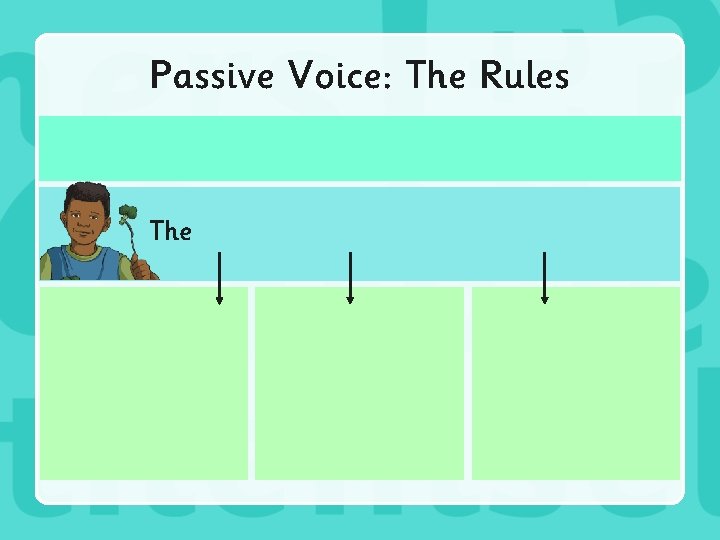 Passive Voice: The Rules

The